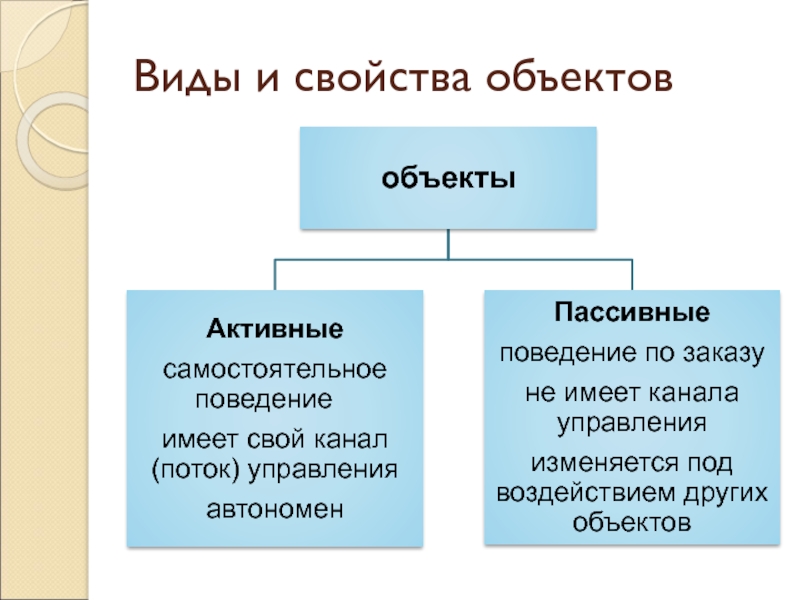 Виды и свойства объектов

объекты

Активные

самостоятельное поведение

имеет свой канал (поток) управления

автономен

Пассивные

поведение по заказу

не имеет канала управления

изменяется под воздействием других объектов